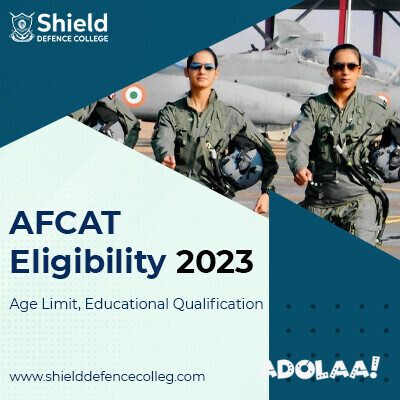 Shield
DEFENCE COLLEGE

AFCAT
Eligibility 2023

Age Limit, Educational Qualification

www.shielddefencecolleg.com

ADOLAA!